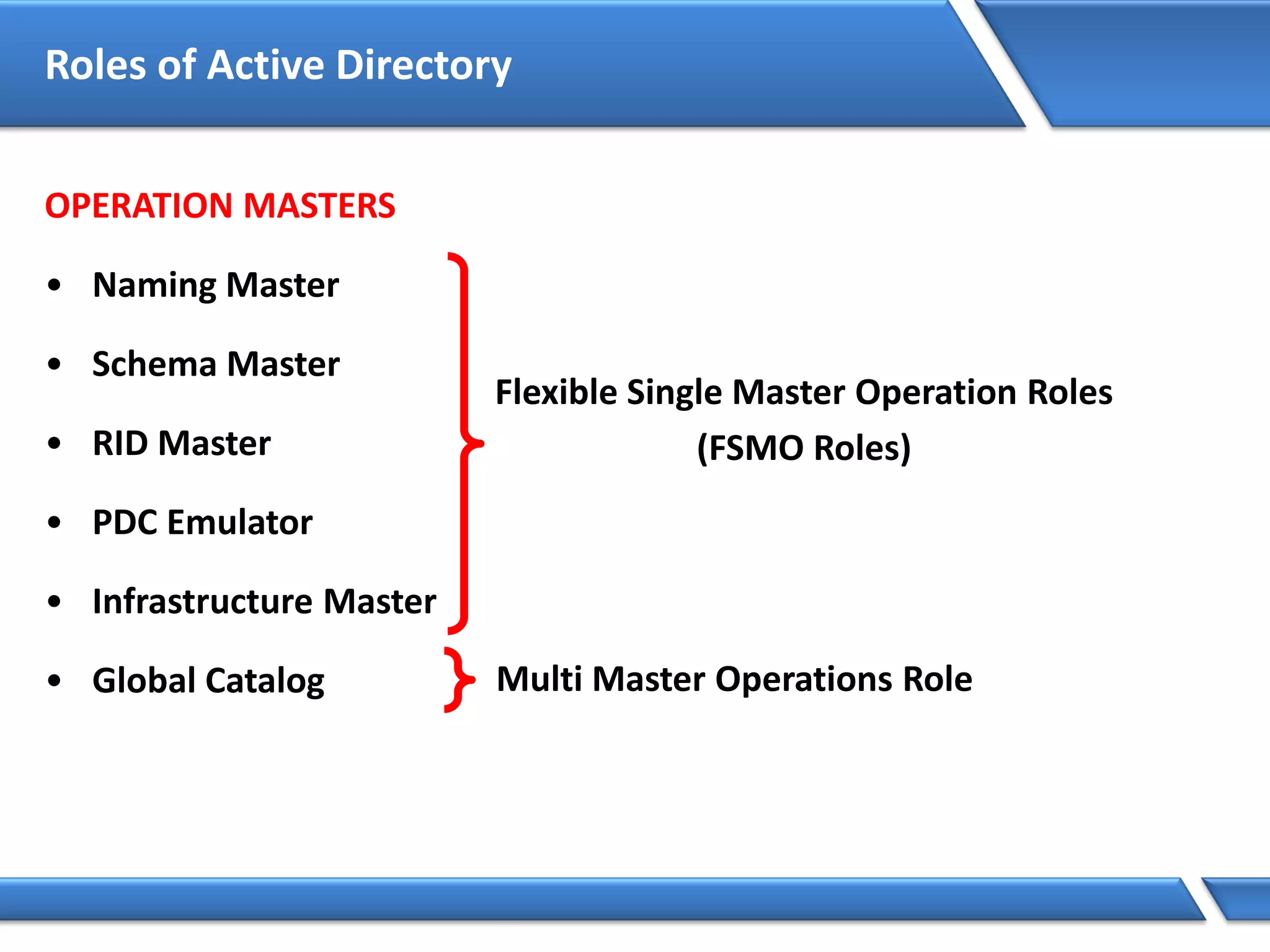 Roles of Active Directory

OPERATION MASTERS

• Naming Master
• Schema Master
• RID Master
• PDC Emulator
• Infrastructure Master
• Global Catalog

Flexible Single Master Operation Roles (FSMO Roles)

Multi Master Operations Role